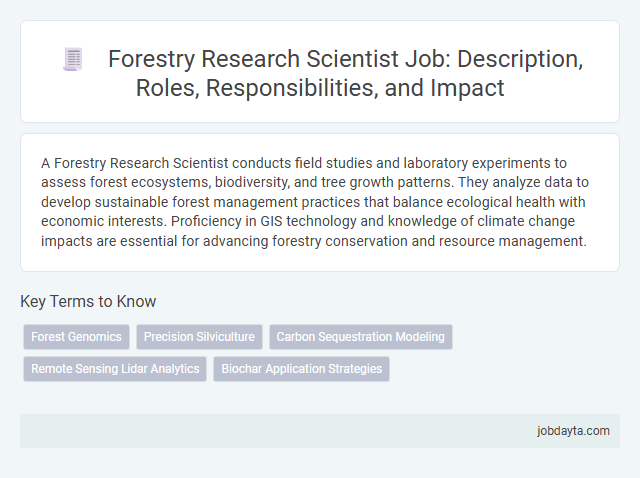 Forestry Research Scientist Job: Description, Roles, Responsibilities, and Impact

A Forestry Research Scientist conducts field studies and laboratory experiments to assess forest ecosystems, biodiversity, and tree growth patterns. They analyze data to develop sustainable forest management practices that balance ecological health with economic interests. Proficiency in GIS technology and knowledge of climate change impacts are essential for advancing forestry conservation and resource management.

Key Terms to Know

Forest Genomics
Precision Silviculture
Carbon Sequestration Modeling
Remote Sensing Lidar Analytics
Biochar Application Strategies

jobdayta.com